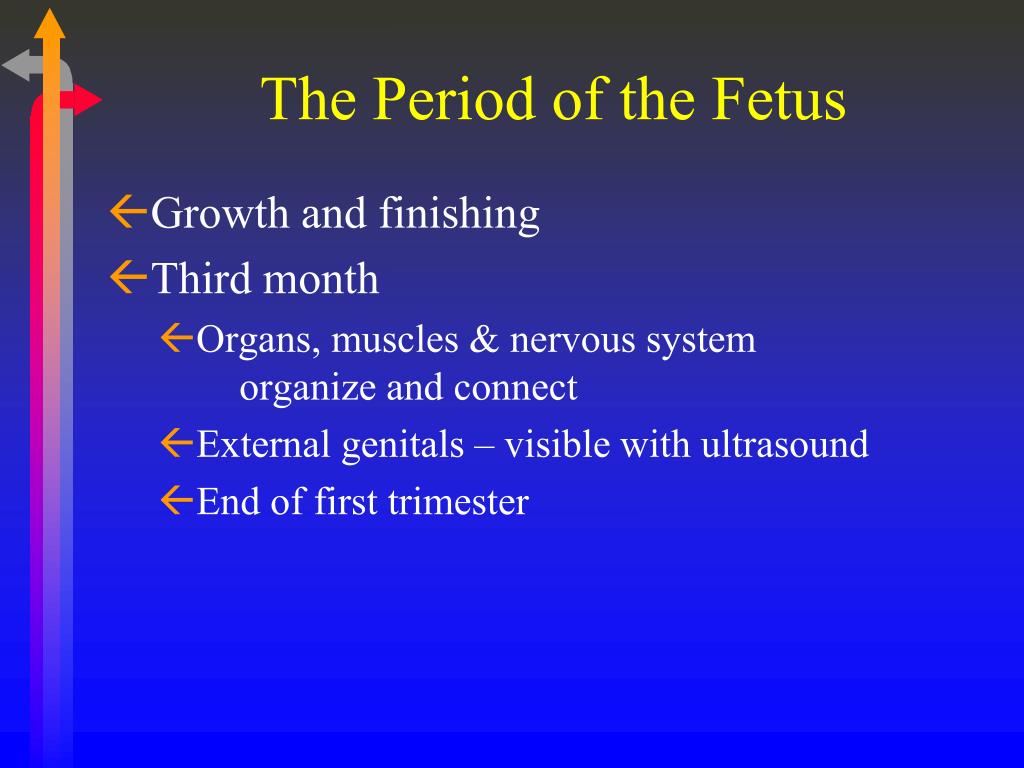 The Period of the Fetus

Growth and finishing

Third month

Organs, muscles & nervous system organize and connect

External genitals – visible with ultrasound

End of first trimester